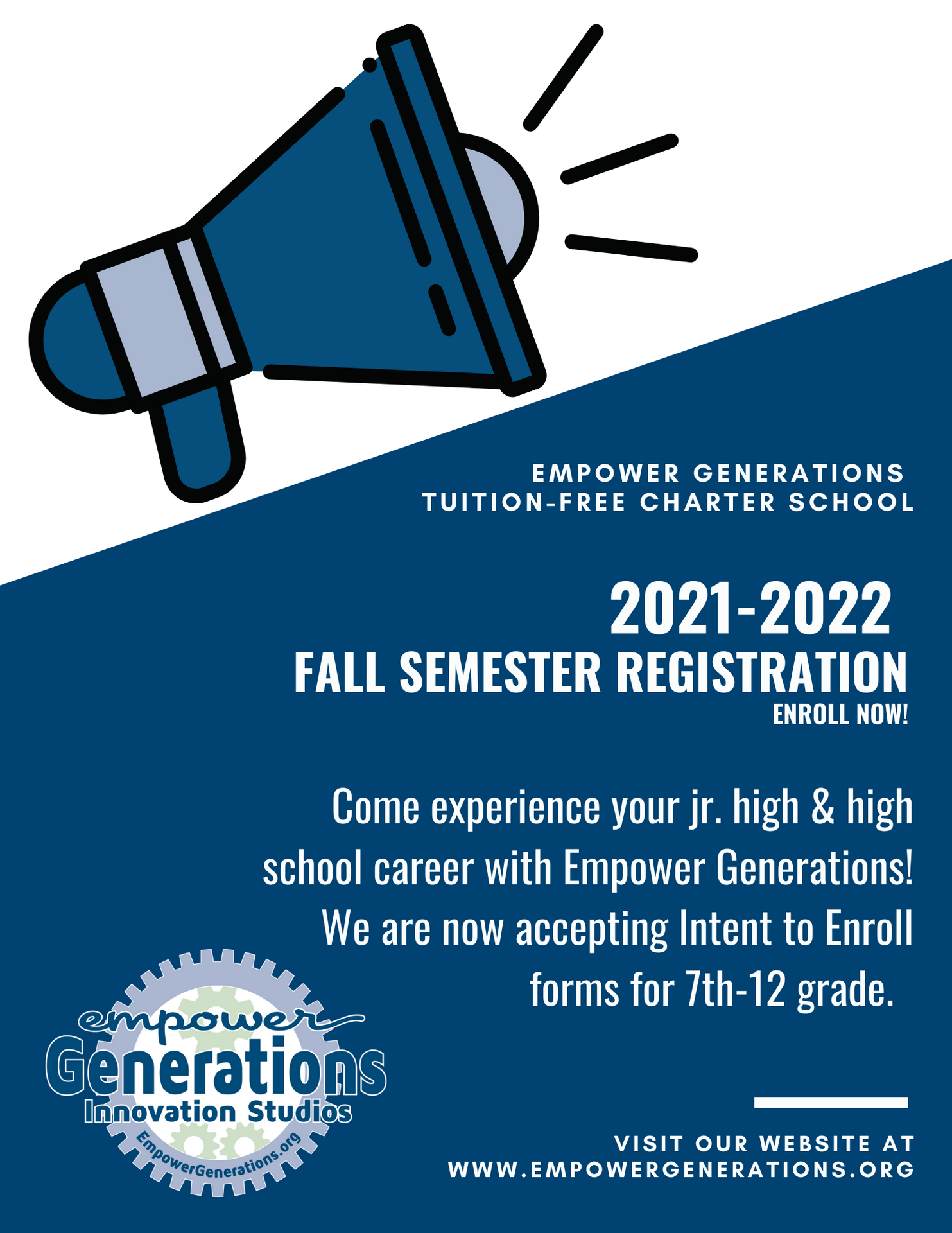 EMPOWER GENERATIONS
TUITION-FREE CHARTER SCHOOL

2021-2022
FALL SEMESTER REGISTRATION
ENROLL NOW!

Come experience your jr. high & high school career with Empower Generations! We are now accepting Intent to Enroll forms for 7th-12 grade.

empower
Generations
Innovation Studios
EmpowerGenerations.org

VISIT OUR WEBSITE AT
WWW.EMPOWERGENERATIONS.ORG